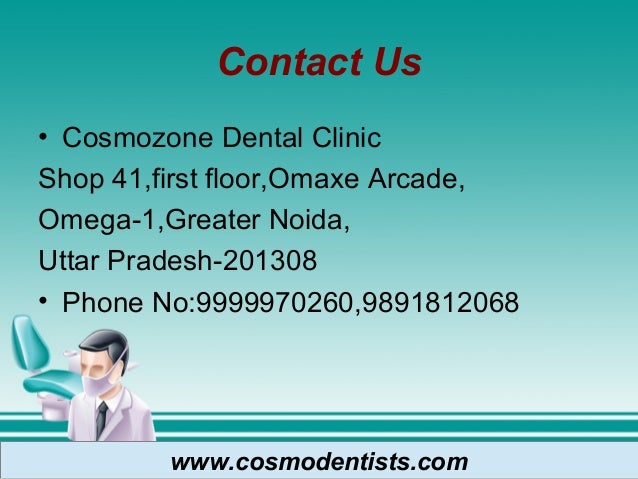 Contact Us

• Cosmozone Dental Clinic
Shop 41,first floor,Omaxe Arcade,
Omega-1,Greater Noida,
Uttar Pradesh-201308
• Phone No:9999970260,9891812068

www.cosmodentists.com